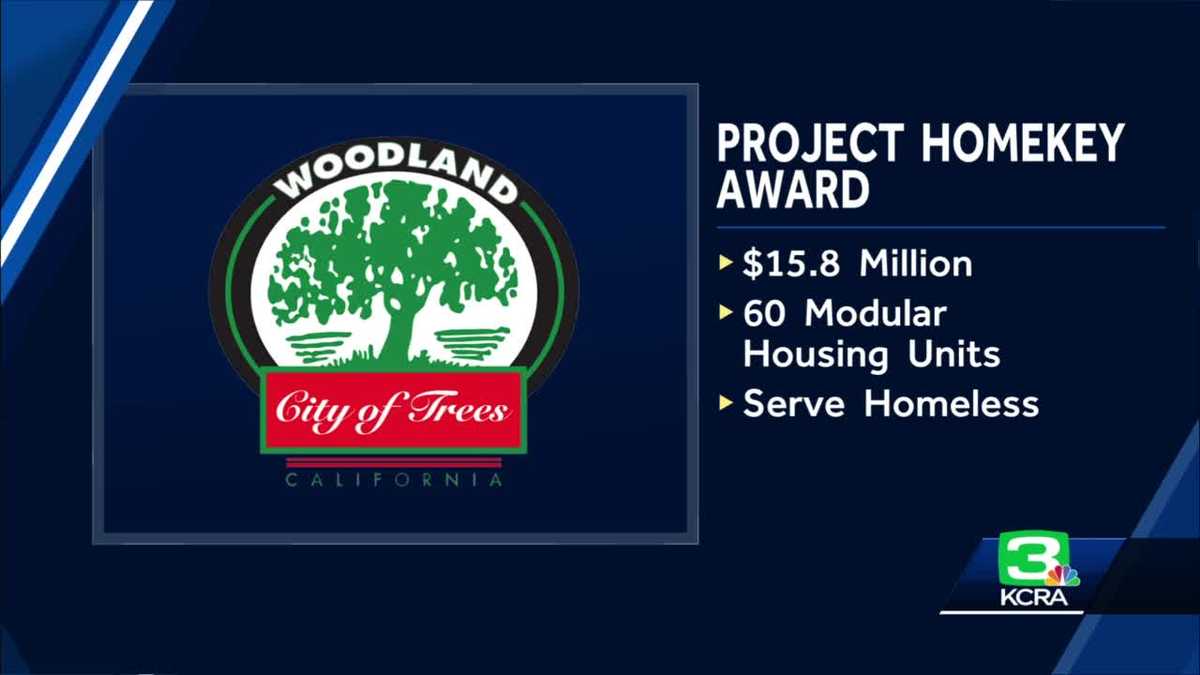 WOODLAND
City of Trees
CALIFORNIA

PROJECT HOMEKEY AWARD

$15.8 Million
60 Modular Housing Units
Serve Homeless

3
KCRA